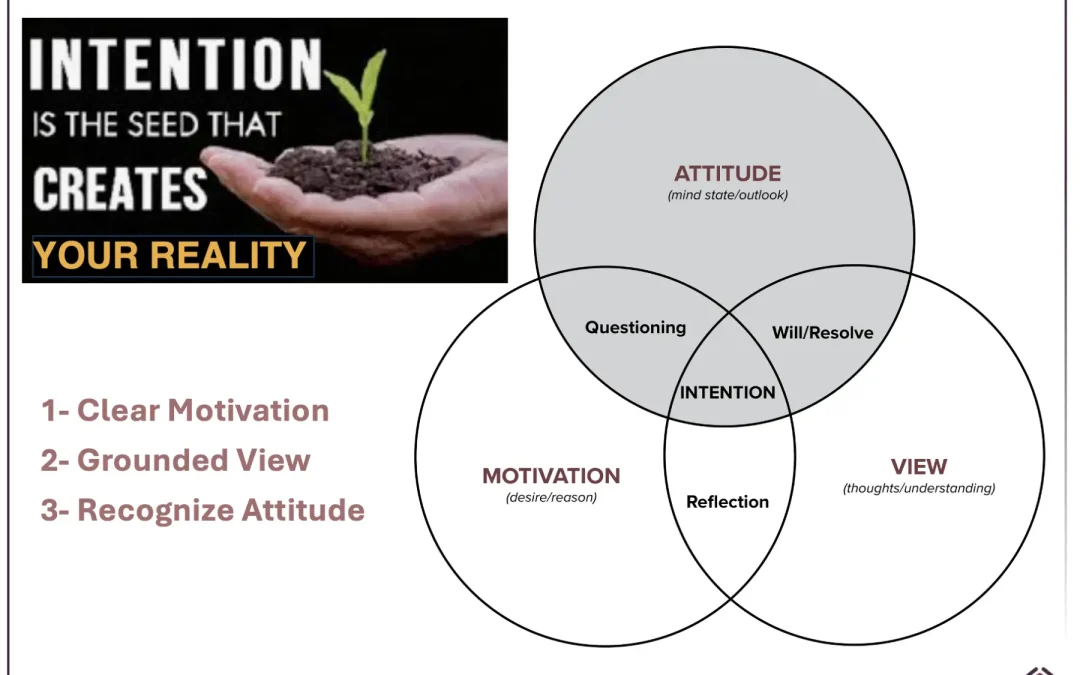 INTENTION
IS THE SEED THAT
CREATES
YOUR REALITY

1- Clear Motivation
2- Grounded View
3- Recognize Attitude

ATTITUDE
(mind state/outlook)

Questioning

Will/Resolve

INTENTION

MOTIVATION
(desire/reason)

Reflection

VIEW
(thoughts/understanding)